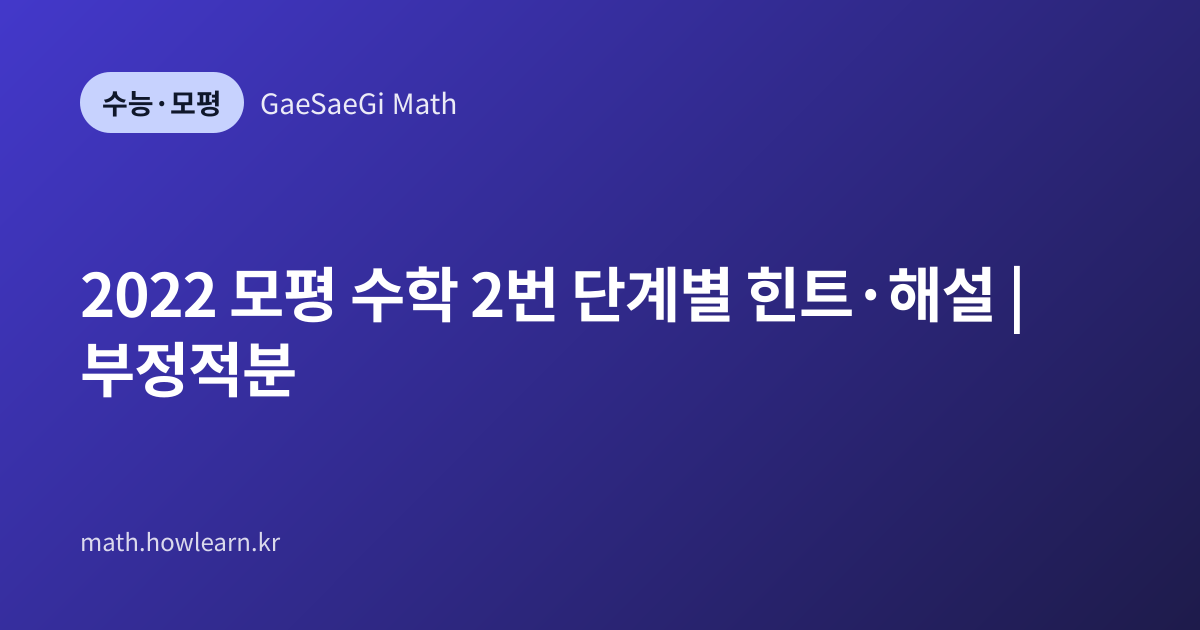 수능·모평

GaeSaeGi Math

2022 모평 수학 2번 단계별 힌트·해설 | 부정적분

math.howlearn.kr